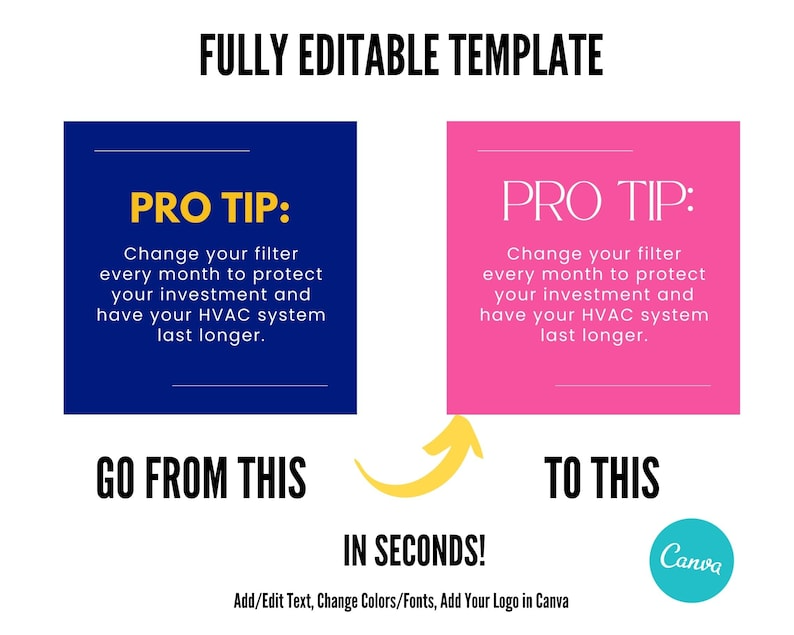 FULLY EDITABLE TEMPLATE

PRO TIP:

Change your filter every month to protect your investment and have your HVAC system last longer.

PRO TIP:

Change your filter every month to protect your investment and have your HVAC system last longer.

GO FROM THIS

TO THIS

IN SECONDS!

Canva

Add/Edit Text, Change Colors/Fonts, Add Your Logo in Canva